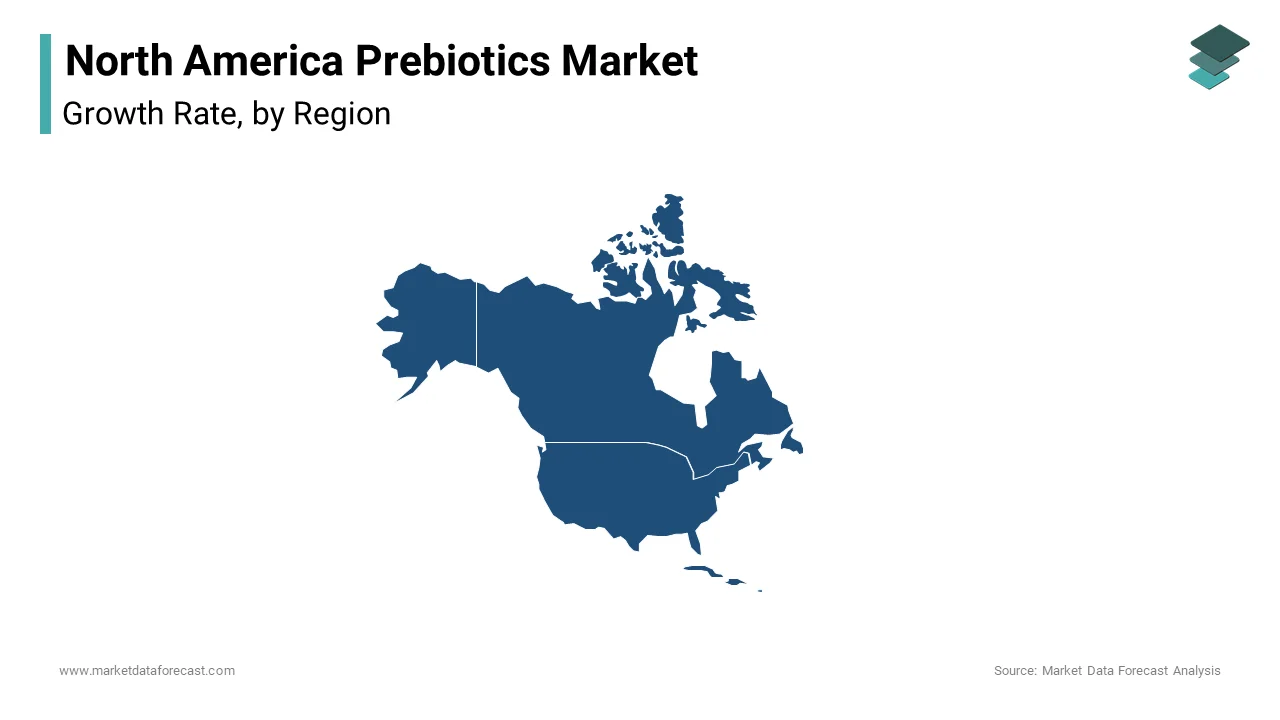 North America Prebiotics Market
Growth Rate, by Region

www.marketdataforecast.com

Source: Market Data Forecast Analysis